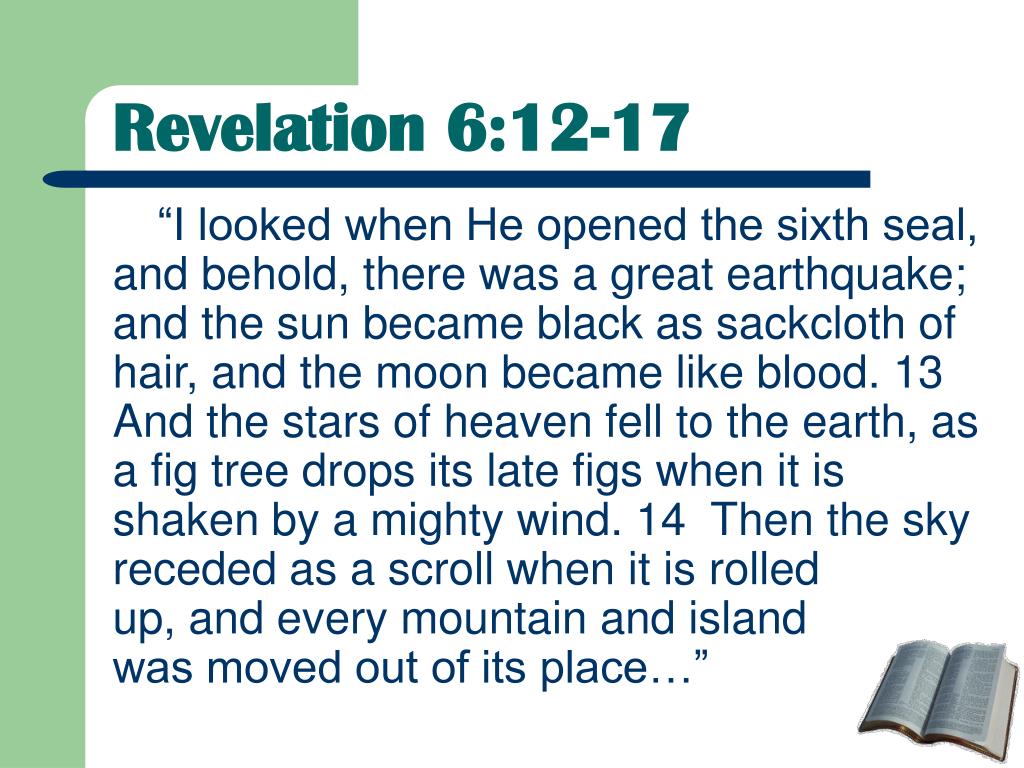 Revelation 6:12-17

“I looked when He opened the sixth seal, and behold, there was a great earthquake; and the sun became black as sackcloth of hair, and the moon became like blood. 13 And the stars of heaven fell to the earth, as a fig tree drops its late figs when it is shaken by a mighty wind. 14 Then the sky receded as a scroll when it is rolled up, and every mountain and island was moved out of its place…”